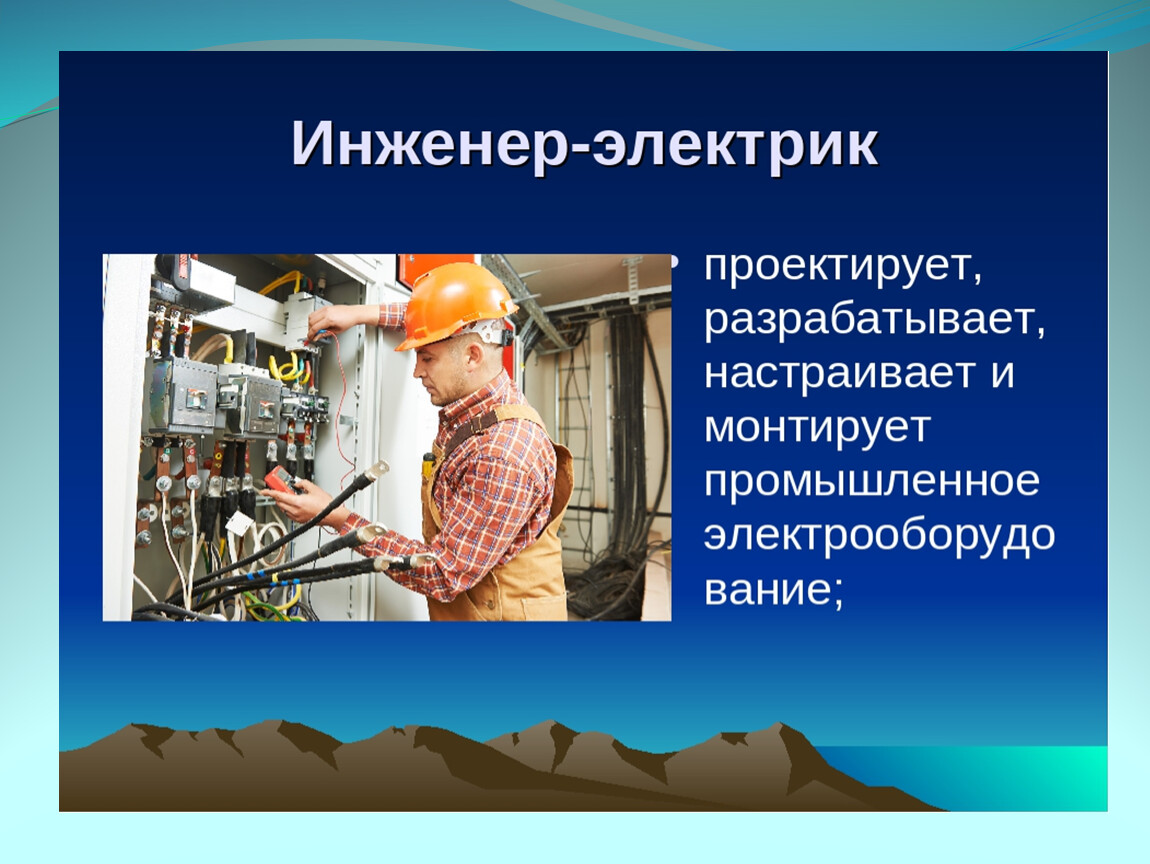 Инженер-электрик

• проектирует, разрабатывает, настраивает и монтирует промышленное электрооборудование;